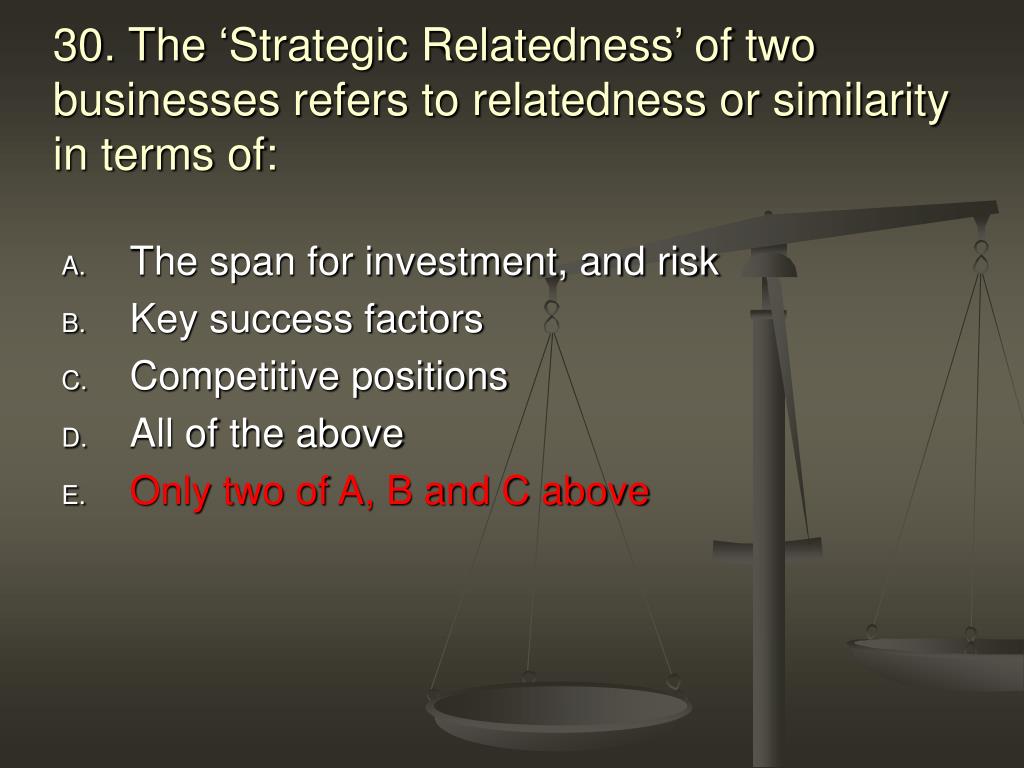 30. The ‘Strategic Relatedness’ of two businesses refers to relatedness or similarity in terms of:

A. The span for investment, and risk
B. Key success factors
C. Competitive positions
D. All of the above
E. Only two of A, B and C above